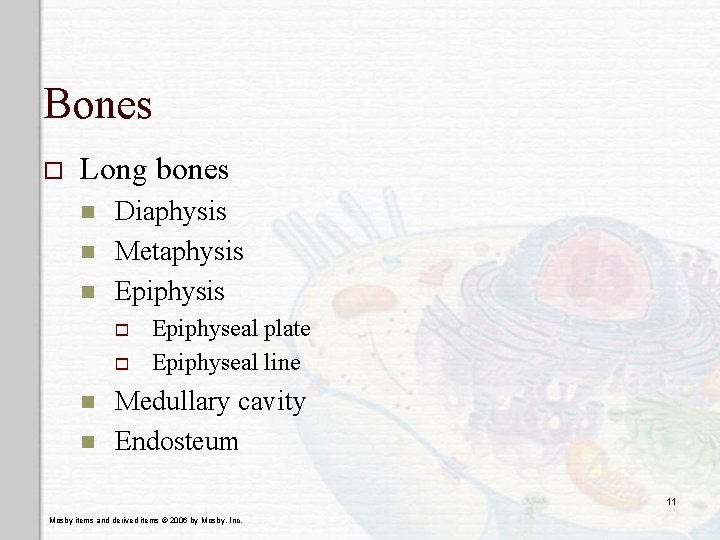 Bones

Long bones
Diaphysis
Metaphysis
Epiphysis
Epiphyseal plate
Epiphyseal line
Medullary cavity
Endosteum

11

Mosby items and derived items © 2006 by Mosby, Inc.